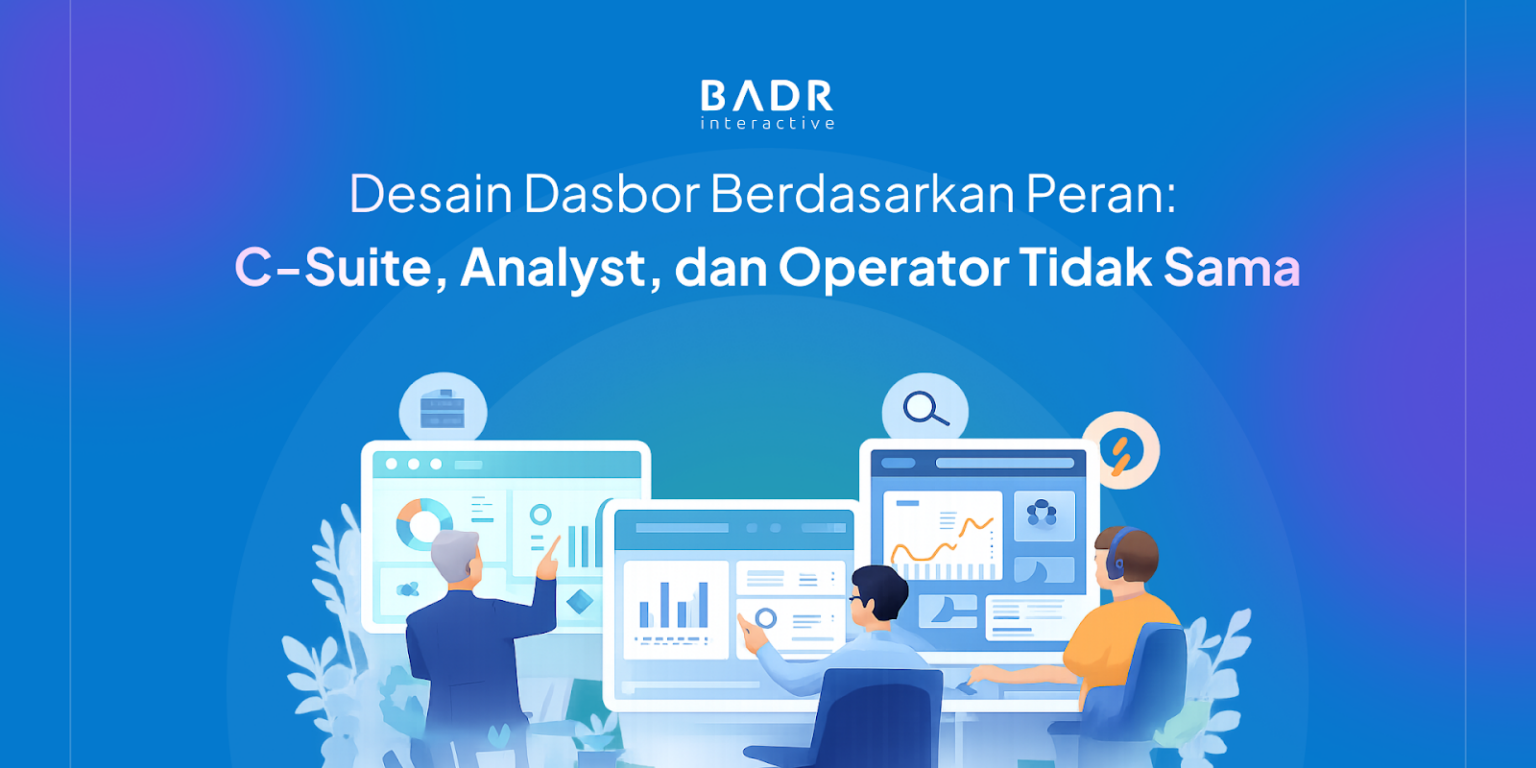 BADR
interactive

Desain Dasbor Berdasarkan Peran:
C-Suite, Analyst, dan Operator Tidak Sama